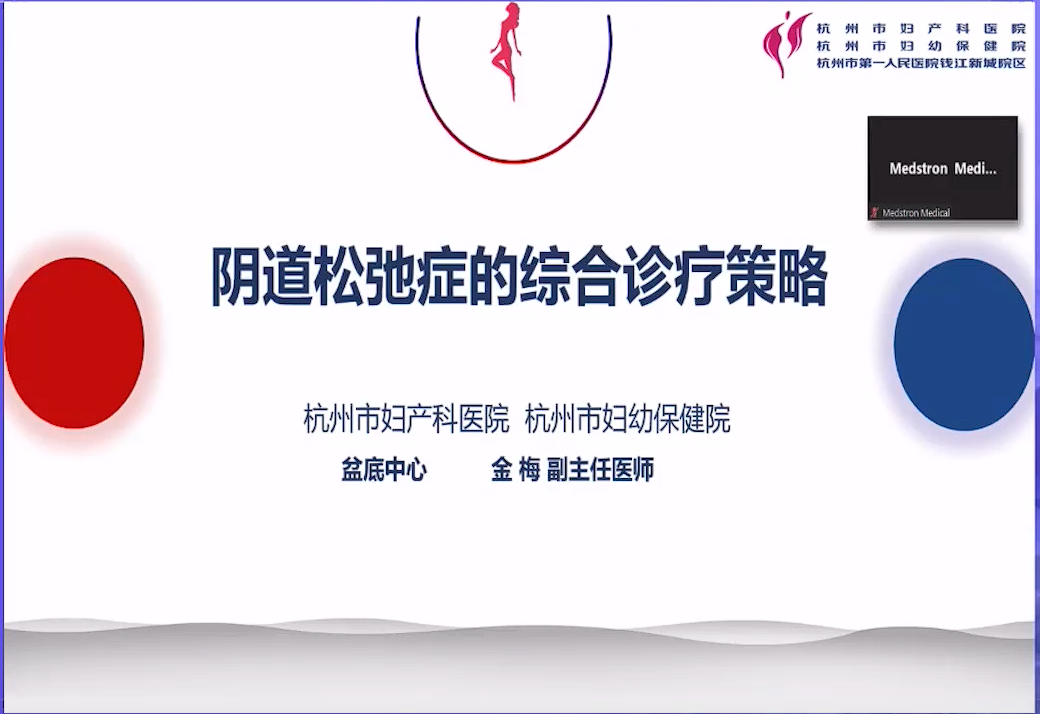 杭州市妇产科医院
杭州市妇幼保健院
杭州市第一人民医院钱江新城院区

Medstron Medi...
Medstron Medical

阴道松弛症的综合诊疗策略

杭州市妇产科医院 杭州市妇幼保健院

盆底中心 金 梅 副主任医师